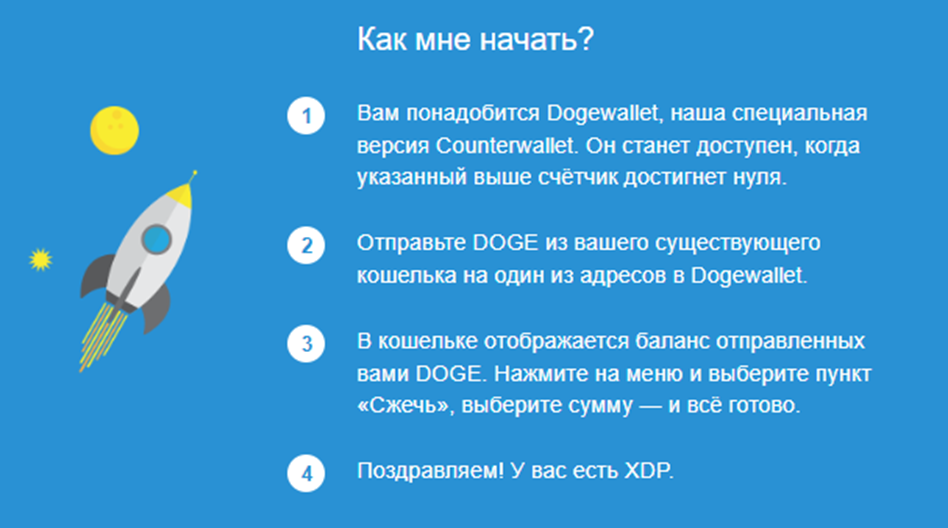 Как мне начать?

1 Вам понадобится Dogewallet, наша специальная версия Counterwallet. Он станет доступен, когда указанный выше счётчик достигнет нуля.

2 Отправьте DOGE из вашего существующего кошелька на один из адресов в Dogewallet.

3 В кошельке отображается баланс отправленных вами DOGE. Нажмите на меню и выберите пункт «Сжечь», выберите сумму — и всё готово.

4 Поздравляем! У вас есть XDP.